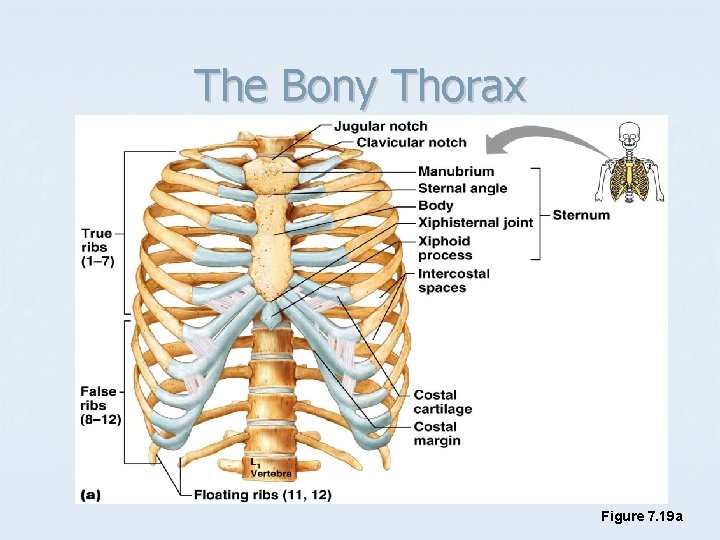 The Bony Thorax

Jugular notch
Clavicular notch
Manubrium
Sternal angle
Body
Xiphisternal joint
Xiphoid process
Sternum
Intercostal spaces
True ribs (1–7)
False ribs (8–12)
Costal cartilage
Costal margin
$L_1$ Vertebra
(a)
Floating ribs (11, 12)

Figure 7.19a